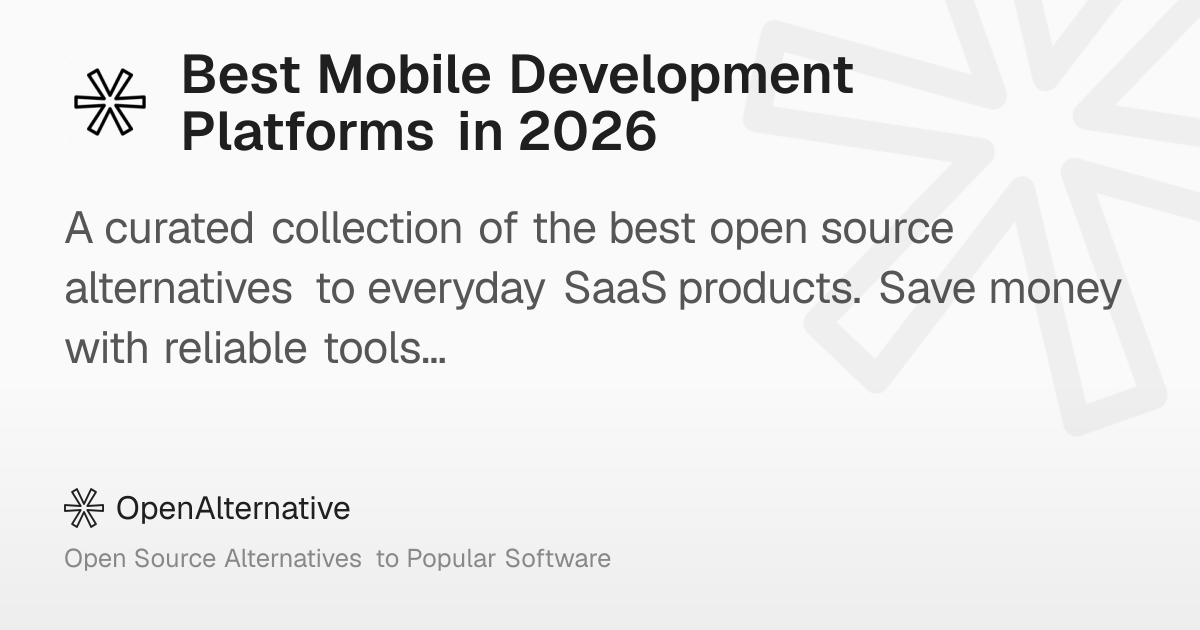 Best Mobile Development Platforms in 2026

A curated collection of the best open source alternatives to everyday SaaS products. Save money with reliable tools...

OpenAlternative

Open Source Alternatives to Popular Software